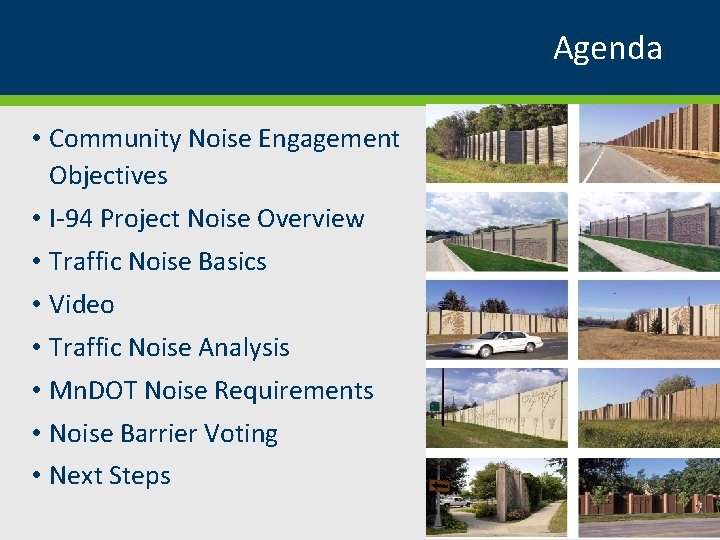 Agenda

• Community Noise Engagement Objectives
• I-94 Project Noise Overview
• Traffic Noise Basics
• Video
• Traffic Noise Analysis
• MnDOT Noise Requirements
• Noise Barrier Voting
• Next Steps